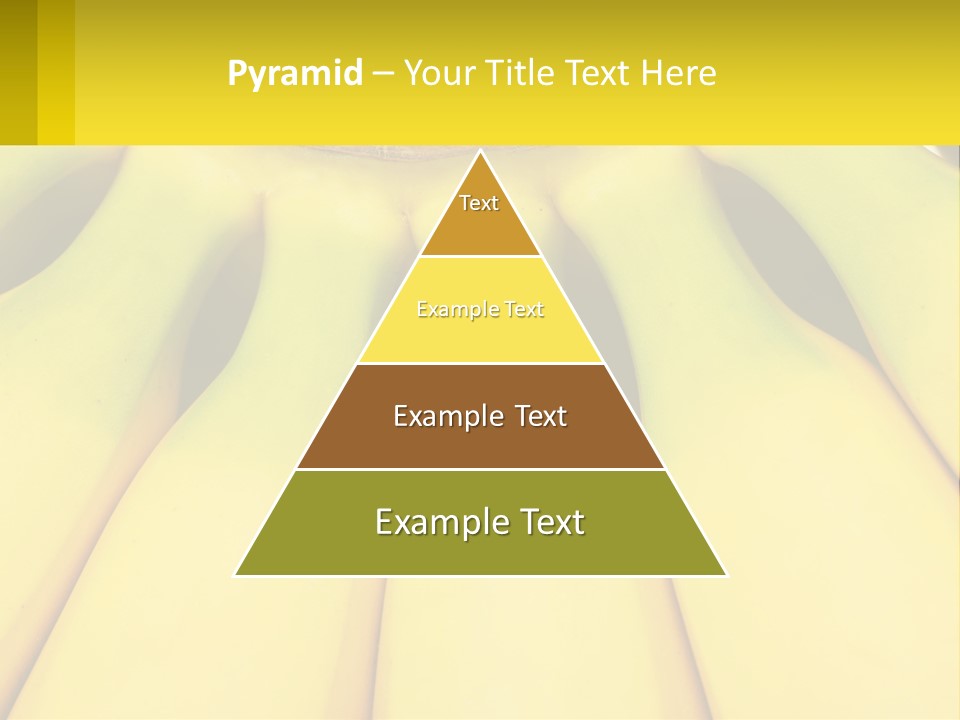 Pyramid – Your Title Text Here

Text

Example Text

Example Text

Example Text